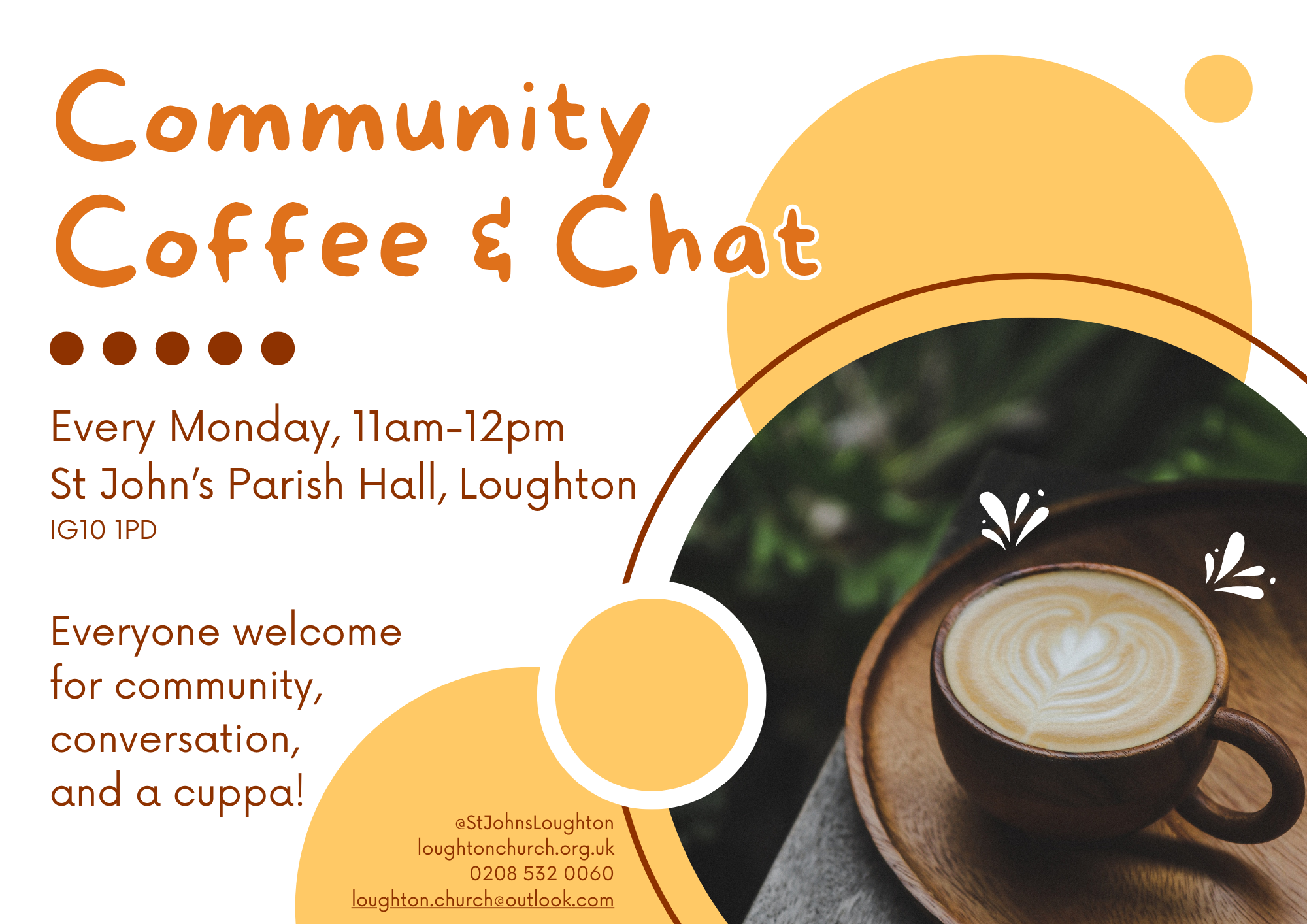 Community Coffee & Chat

Every Monday, 11am-12pm
St John's Parish Hall, Loughton
IG10 1PD

Everyone welcome for community, conversation, and a cuppa!

@StJohnsLoughton
loughtonchurch.org.uk
0208 532 0060
loughton.church@outlook.com